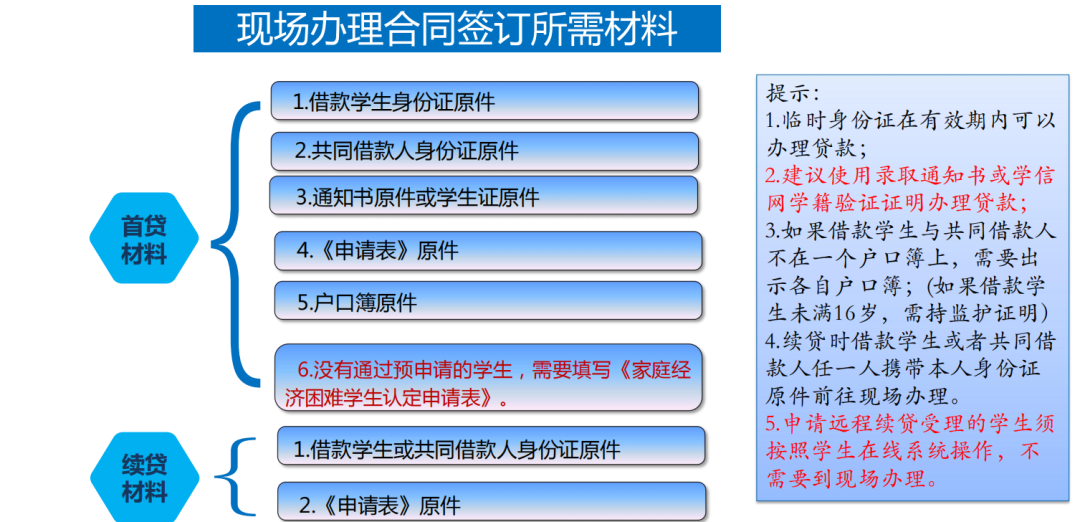 现场办理合同签订所需材料

首贷材料

1.借款学生身份证原件

2.共同借款人身份证原件

3.通知书原件或学生证原件

4.《申请表》原件

5.户口簿原件

6.没有通过预申请的学生，需要填写《家庭经济困难学生认定申请表》。

续贷材料

1.借款学生或共同借款人身份证原件

2.《申请表》原件

提示：
1.临时身份证在有效期内可以办理贷款；
2.建议使用录取通知书或学信网学籍验证证明办理贷款；
3.如果借款学生与共同借款人不在一个户口簿上，需要出示各自户口簿；(如果借款学生未满16岁，需持监护证明)
4.续贷时借款学生或者共同借款人任一人携带本人身份证原件前往现场办理。
5.申请远程续贷受理的学生须按照学生在线系统操作，不需要到现场办理。